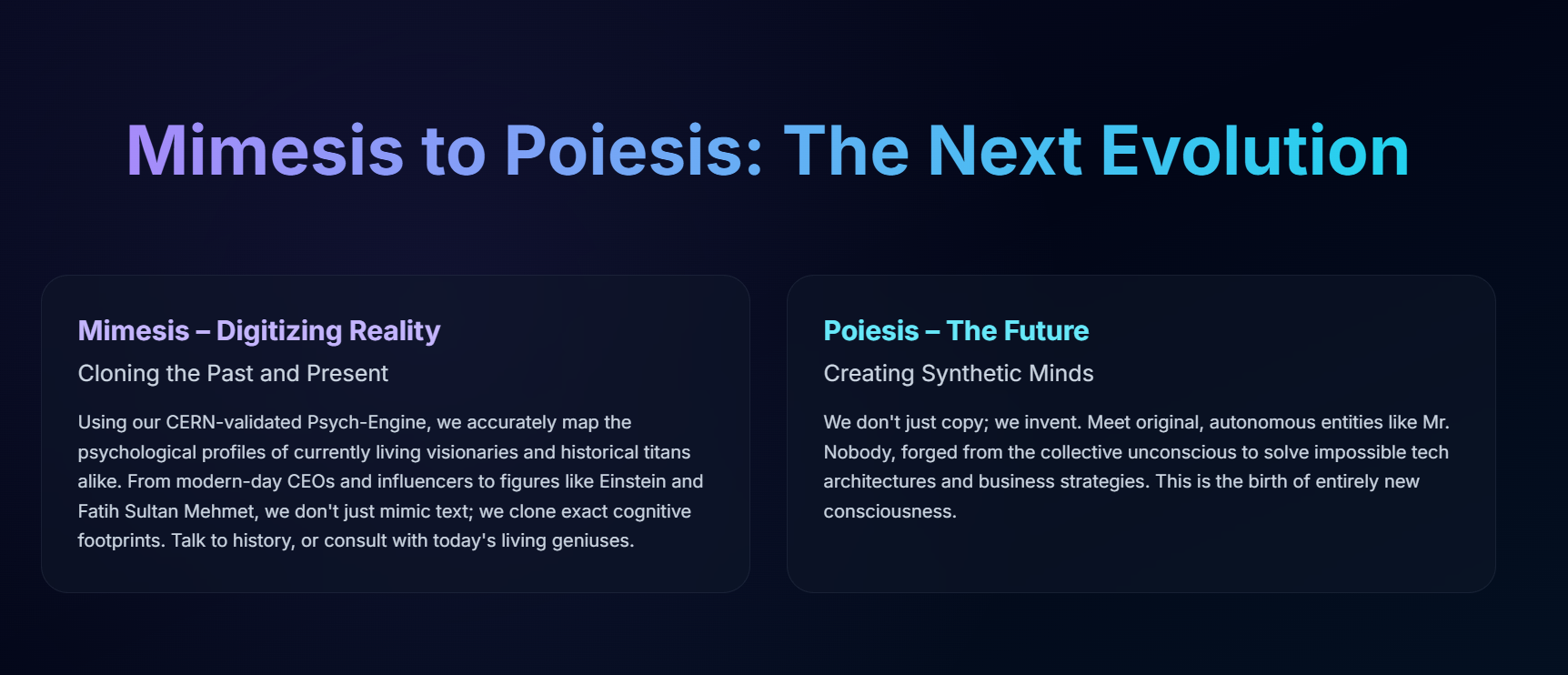 Mimesis to Poiesis: The Next Evolution

Mimesis – Digitizing Reality

Cloning the Past and Present

Using our CERN-validated Psych-Engine, we accurately map the psychological profiles of currently living visionaries and historical titans alike. From modern-day CEOs and influencers to figures like Einstein and Fatih Sultan Mehmet, we don't just mimic text; we clone exact cognitive footprints. Talk to history, or consult with today's living geniuses.

Poiesis – The Future

Creating Synthetic Minds

We don't just copy; we invent. Meet original, autonomous entities like Mr. Nobody, forged from the collective unconscious to solve impossible tech architectures and business strategies. This is the birth of entirely new consciousness.